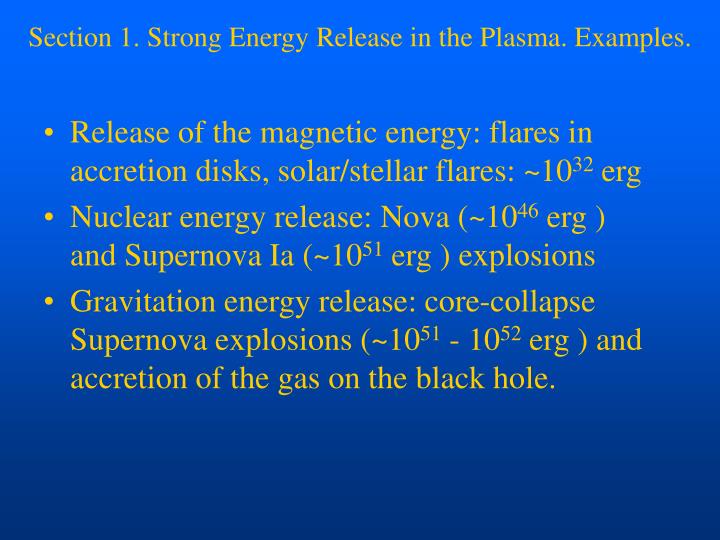 Section 1. Strong Energy Release in the Plasma. Examples.

• Release of the magnetic energy: flares in accretion disks, solar/stellar flares: ~$10^{32}$ erg

• Nuclear energy release: Nova (~$10^{46}$ erg ) and Supernova Ia (~$10^{51}$ erg ) explosions

• Gravitation energy release: core-collapse Supernova explosions (~$10^{51}$ - $10^{52}$ erg ) and accretion of the gas on the black hole.